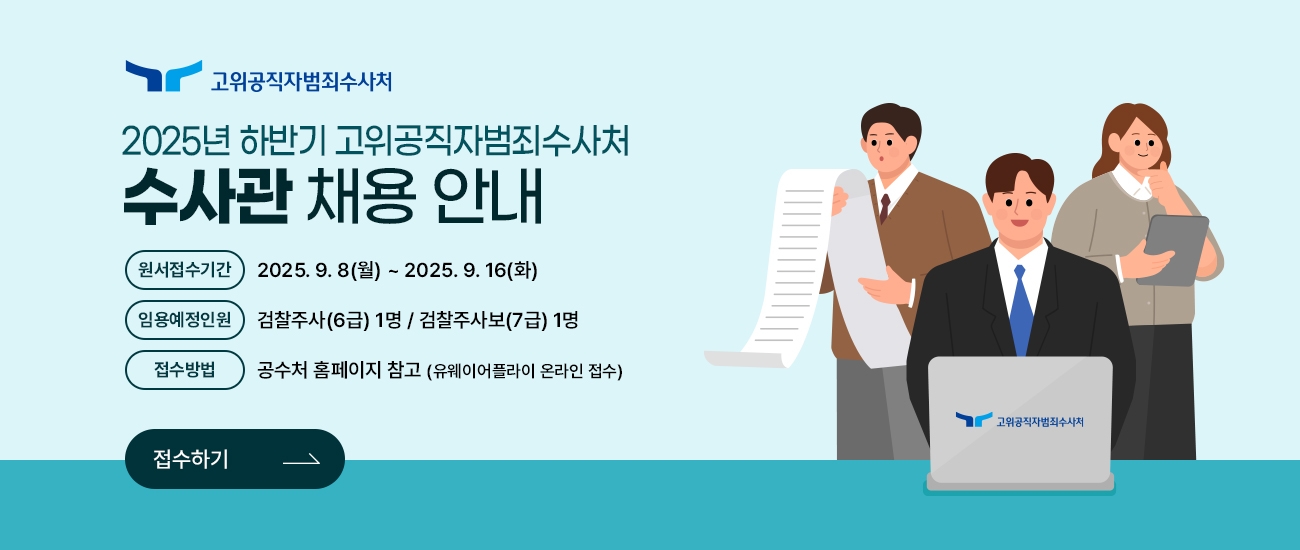 고위공직자범죄수사처

2025년 하반기 고위공직자범죄수사처
수사관 채용 안내

원서접수기간 2025. 9. 8(월) ~ 2025. 9. 16(화)

임용예정인원 검찰주사(6급) 1명 / 검찰주사보(7급) 1명

접수방법 공수처 홈페이지 참고 (유웨이어플라이 온라인 접수)

접수하기

고위공직자범죄수사처